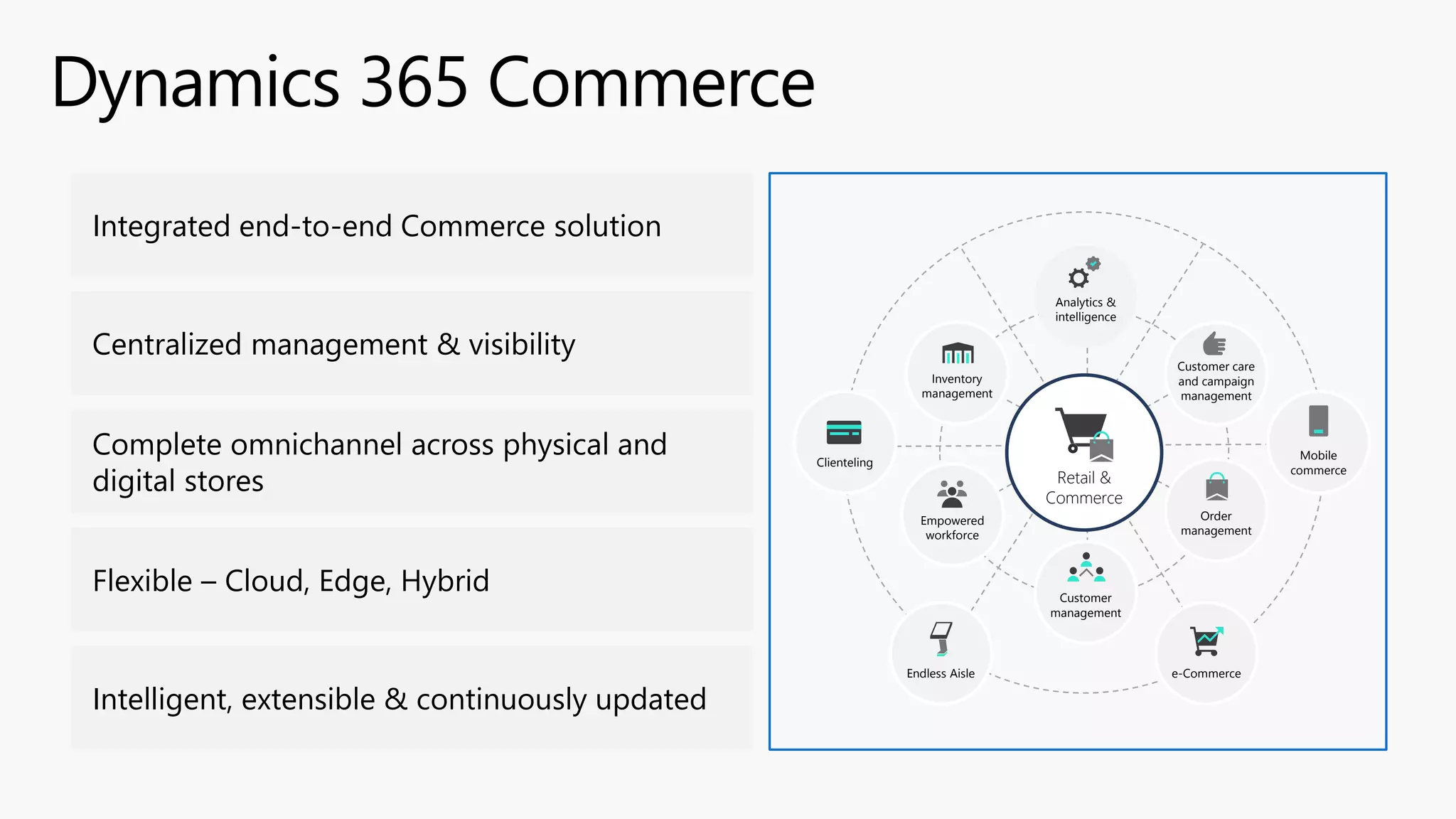 Dynamics 365 Commerce

Integrated end-to-end Commerce solution

Centralized management & visibility

Complete omnichannel across physical and digital stores

Flexible – Cloud, Edge, Hybrid

Intelligent, extensible & continuously updated

Analytics & intelligence

Inventory management

Customer care and campaign management

Clienteling

Retail & Commerce

Mobile commerce

Empowered workforce

Order management

Customer management

Endless Aisle

e-Commerce